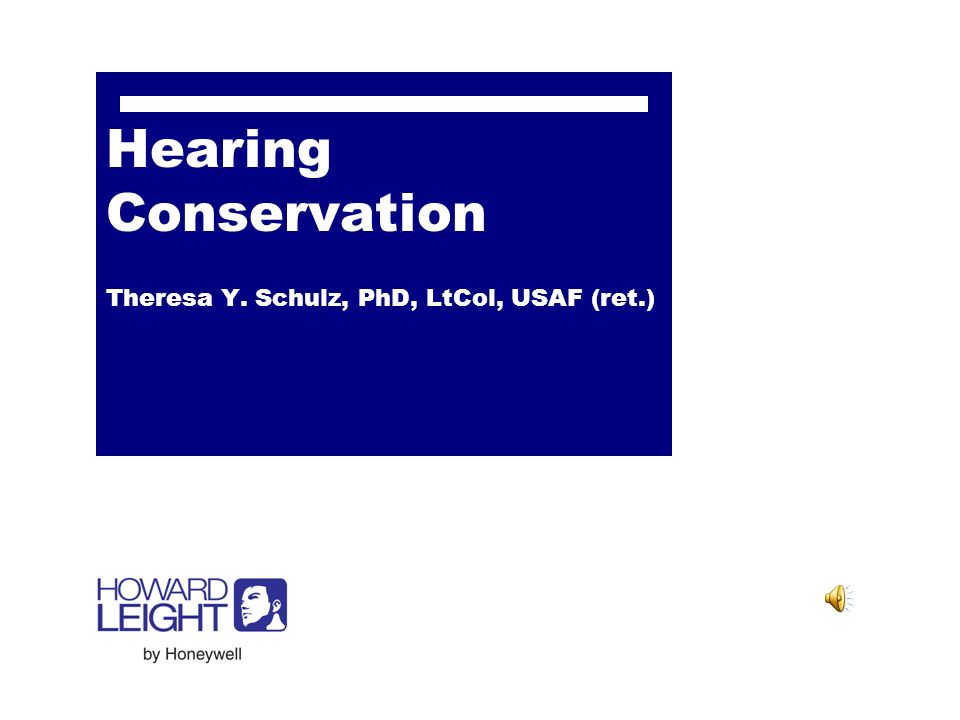 Hearing Conservation

Theresa Y. Schulz, PhD, LtCol, USAF (ret.)

HOWARD LEIGHT
by Honeywell